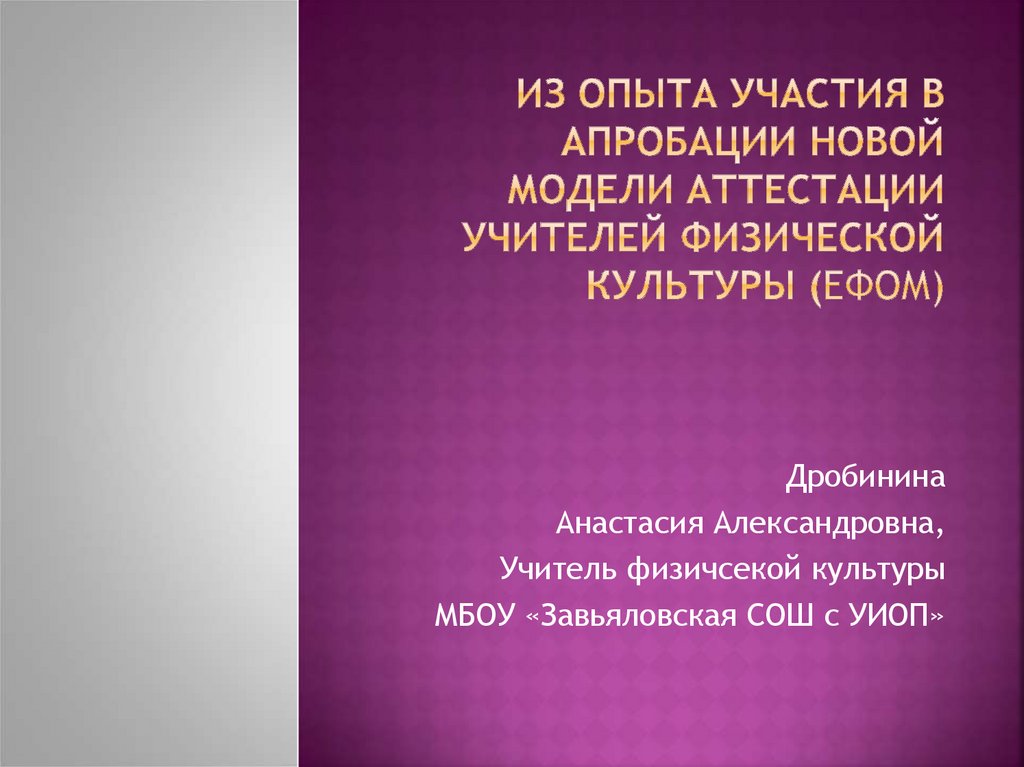 ИЗ ОПЫТА УЧАСТИЯ В АПРОБАЦИИ НОВОЙ МОДЕЛИ АТТЕСТАЦИИ УЧИТЕЛЕЙ ФИЗИЧЕСКОЙ КУЛЬТУРЫ (ЕФОМ)

Дробинина
Анастасия Александровна,
Учитель физичсекой культуры
МБОУ «Завьяловская СОШ с УИОП»